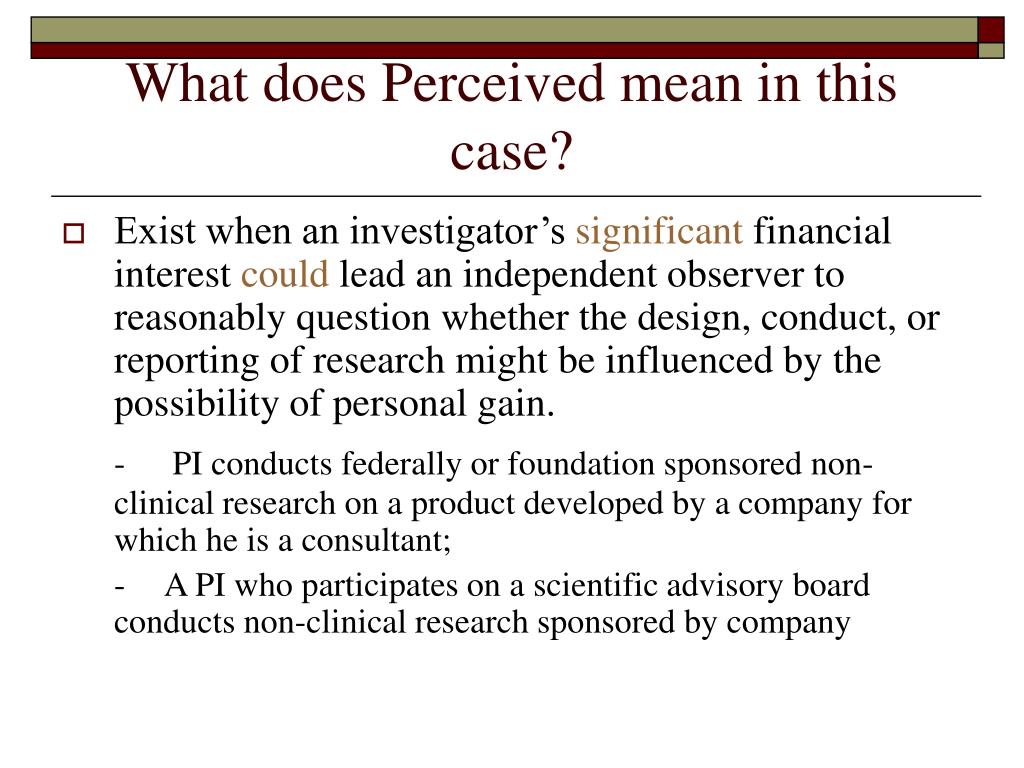 What does Perceived mean in this case?

Exist when an investigator’s significant financial interest could lead an independent observer to reasonably question whether the design, conduct, or reporting of research might be influenced by the possibility of personal gain.

- PI conducts federally or foundation sponsored non-clinical research on a product developed by a company for which he is a consultant;

- A PI who participates on a scientific advisory board conducts non-clinical research sponsored by company